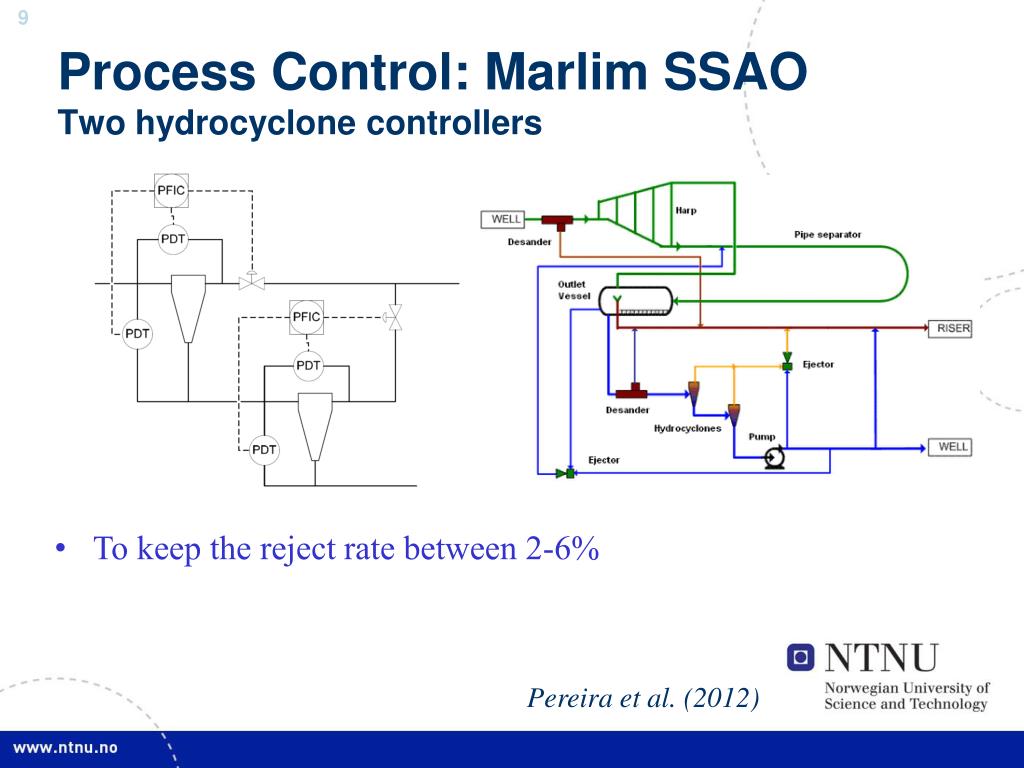 9

Process Control: Marlim SSAO
Two hydrocyclone controllers

PFIC
PDT
PDT
PFIC
PDT
PDT

WELL
Desander
Harp
Pipe separator
Outlet Vessel
RISER
Ejector
Desander
Hydrocyclones
Pump
WELL
Ejector

• To keep the reject rate between 2-6%

Pereira et al. (2012)

NTNU
Norwegian University of Science and Technology

www.ntnu.no